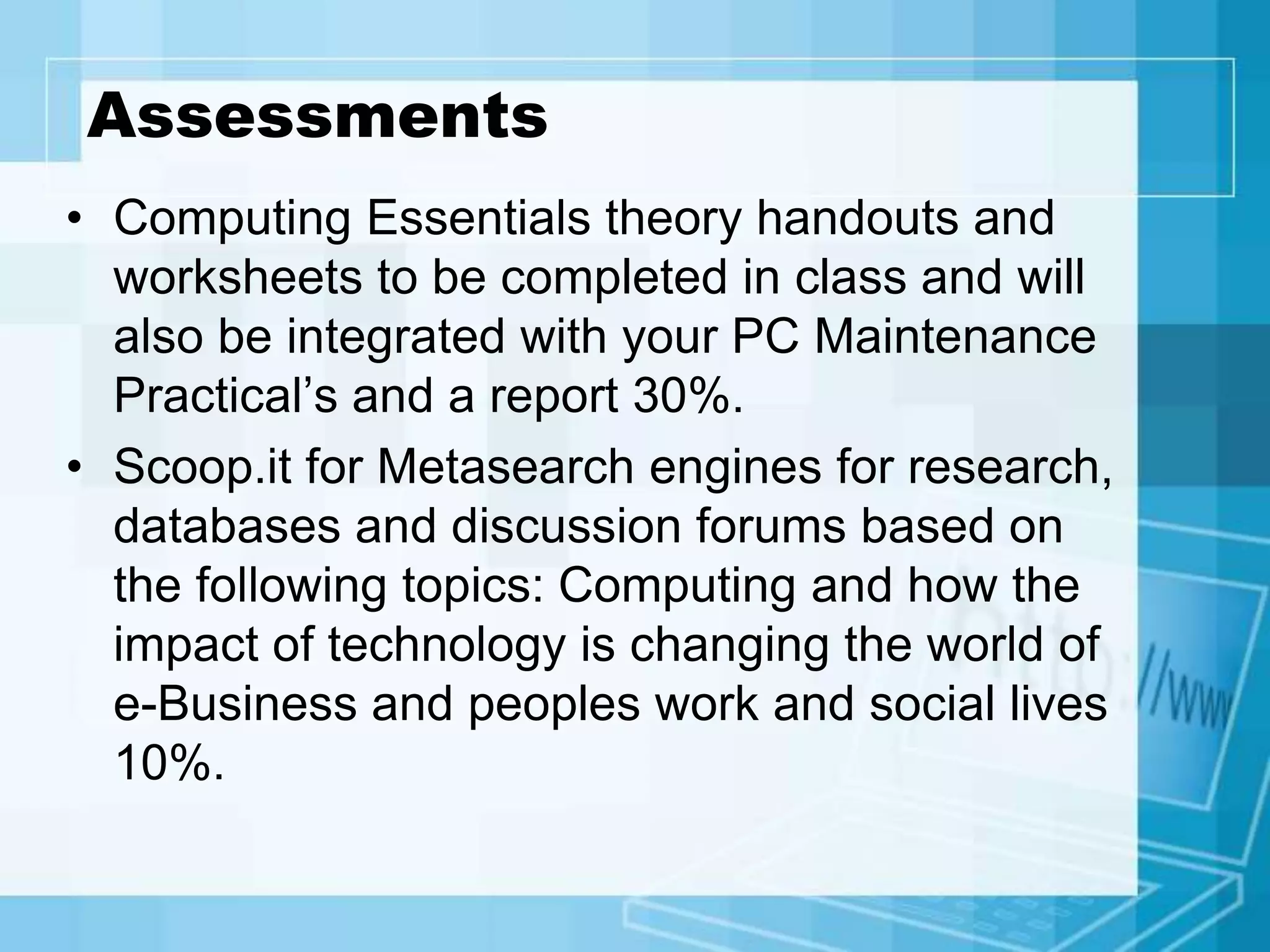 Assessments

• Computing Essentials theory handouts and worksheets to be completed in class and will also be integrated with your PC Maintenance Practical’s and a report 30%.

• Scoop.it for Metasearch engines for research, databases and discussion forums based on the following topics: Computing and how the impact of technology is changing the world of e-Business and peoples work and social lives 10%.

http://www